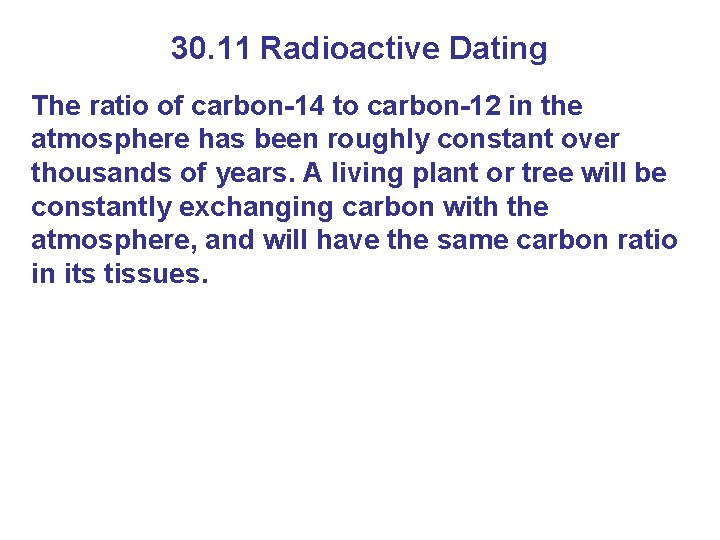 30.11 Radioactive Dating

The ratio of carbon-14 to carbon-12 in the atmosphere has been roughly constant over thousands of years. A living plant or tree will be constantly exchanging carbon with the atmosphere, and will have the same carbon ratio in its tissues.